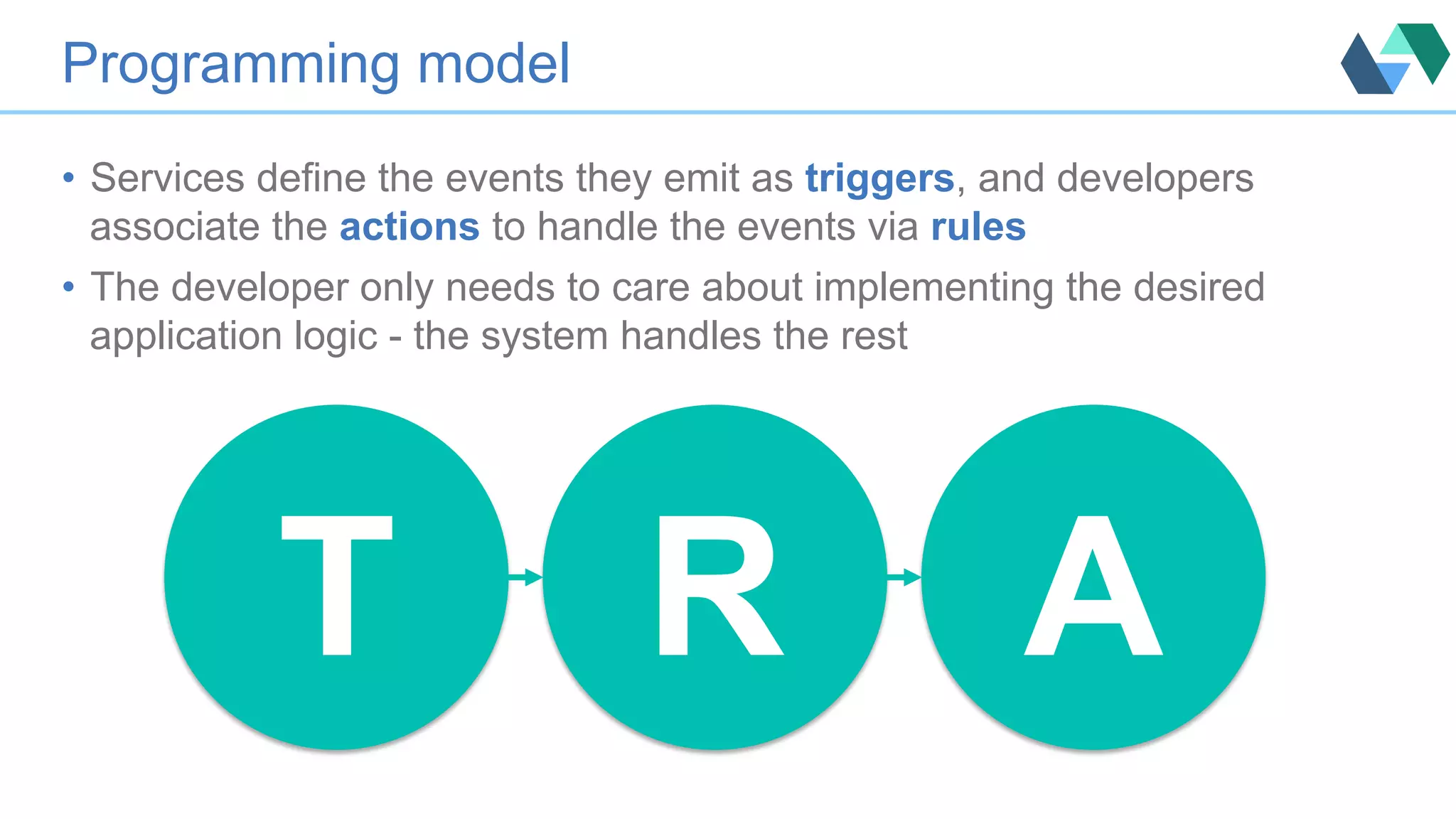 Programming model

• Services define the events they emit as triggers, and developers associate the actions to handle the events via rules

• The developer only needs to care about implementing the desired application logic - the system handles the rest

T

R

A